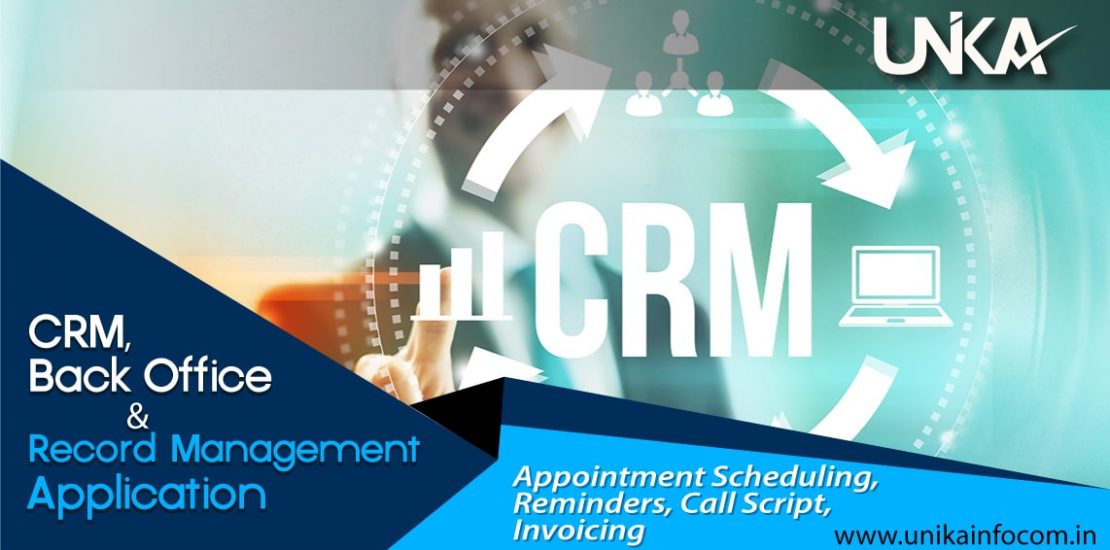 UNIKA

CRM

CRM,
Back Office
&
Record Management
Application

Appointment Scheduling, Reminders, Call Script, Invoicing

www.unikainfocom.in